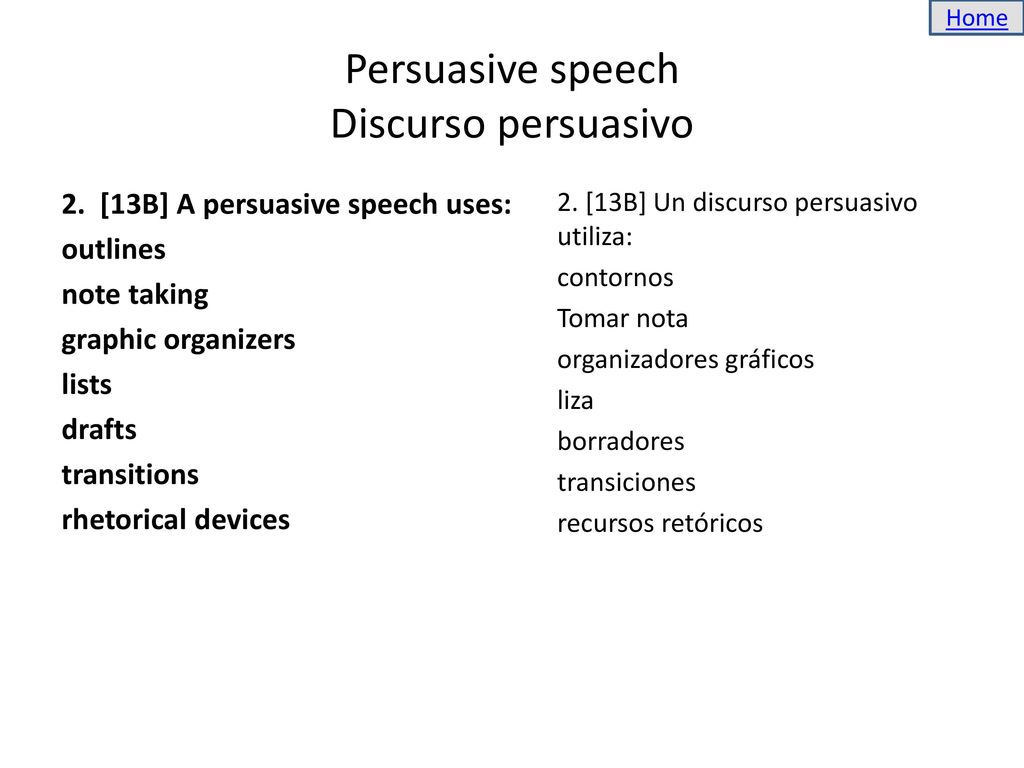 Home

Persuasive speech
Discurso persuasivo

2. [13B] A persuasive speech uses:
outlines
note taking
graphic organizers
lists
drafts
transitions
rhetorical devices

2. [13B] Un discurso persuasivo utiliza:
contornos
Tomar nota
organizadores gráficos
liza
borradores
transiciones
recursos retóricos